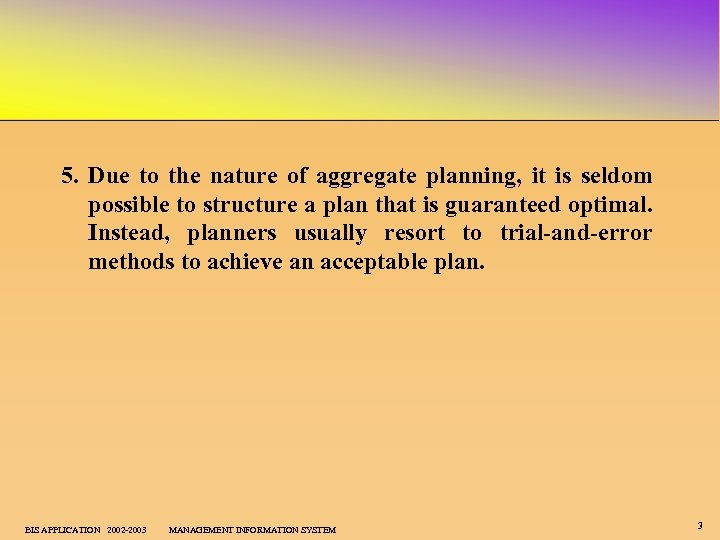 5. Due to the nature of aggregate planning, it is seldom possible to structure a plan that is guaranteed optimal. Instead, planners usually resort to trial-and-error methods to achieve an acceptable plan.

BIS APPLICATION 2002-2003 MANAGEMENT INFORMATION SYSTEM

3